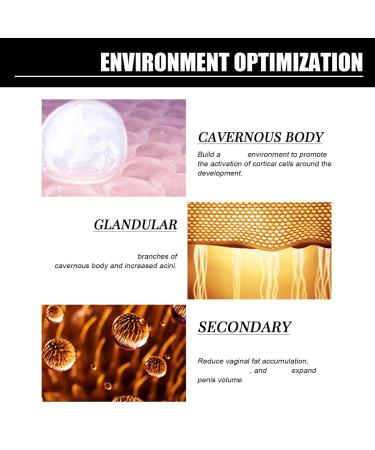 ENVIRONMENT OPTIMIZATION

CAVERNOUS BODY

Build a environment to promote the activation of cortical cells around the development.

GLANDULAR

branches of cavernous body and increased acini.

SECONDARY

Reduce vaginal fat accumulation, , and expand penis volume.